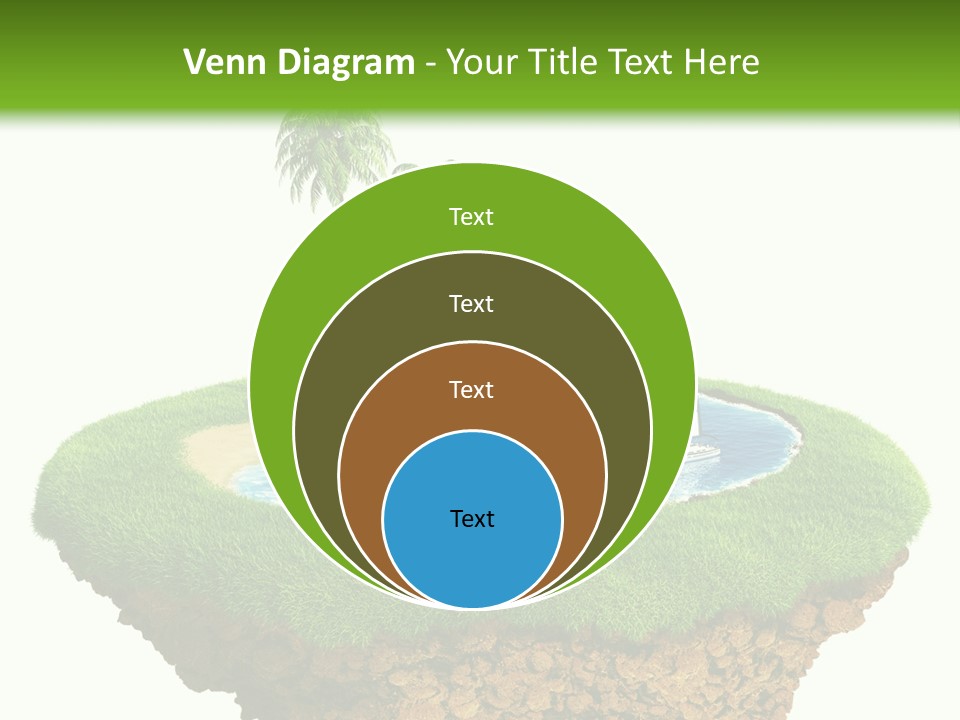 Venn Diagram - Your Title Text Here

Text

Text

Text

Text